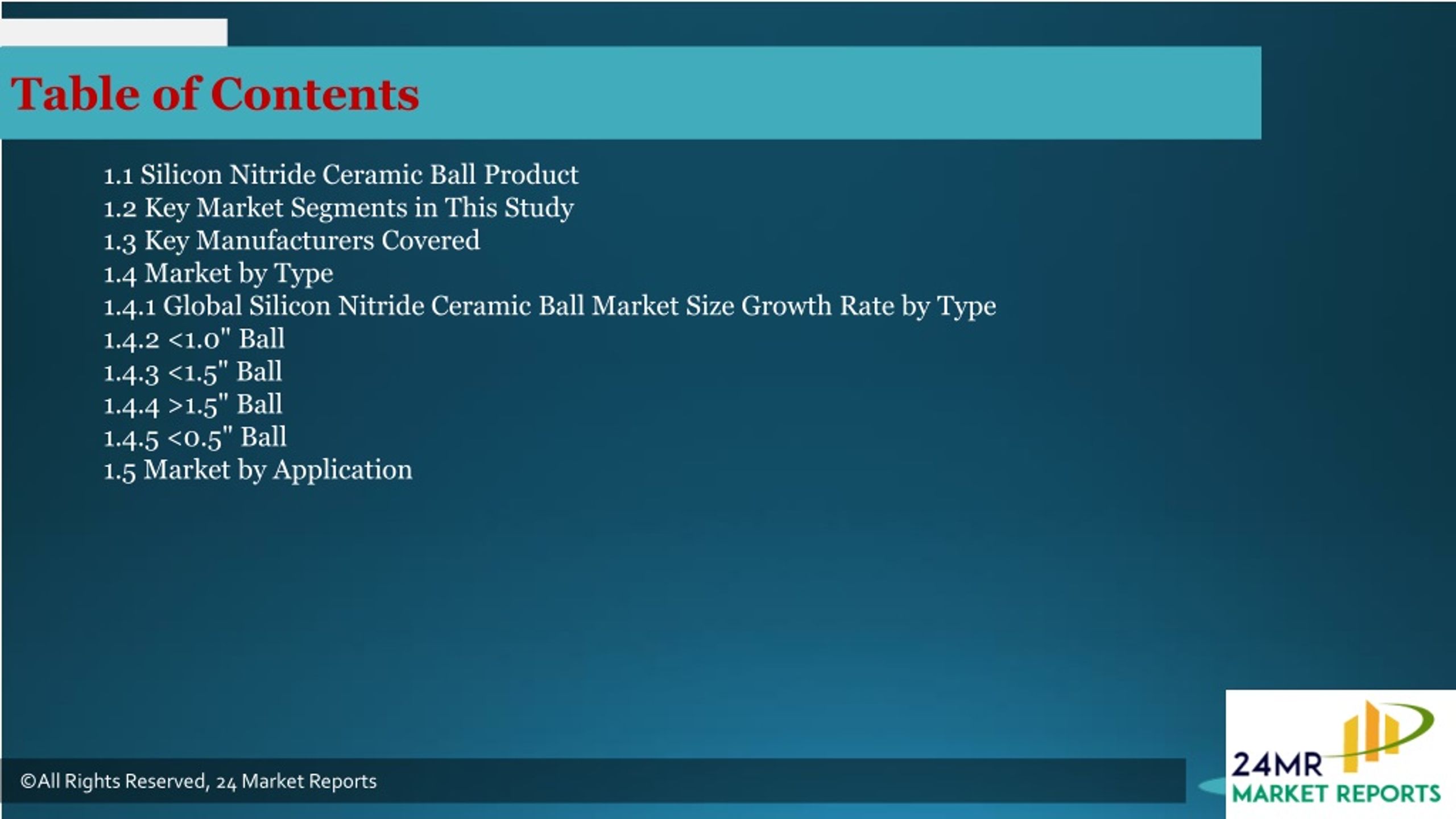 Table of Contents

1.1 Silicon Nitride Ceramic Ball Product
1.2 Key Market Segments in This Study
1.3 Key Manufacturers Covered
1.4 Market by Type
1.4.1 Global Silicon Nitride Ceramic Ball Market Size Growth Rate by Type
1.4.2 <1.0" Ball
1.4.3 <1.5" Ball
1.4.4 >1.5" Ball
1.4.5 <0.5" Ball
1.5 Market by Application

©All Rights Reserved, 24 Market Reports

24MR
MARKET REPORTS